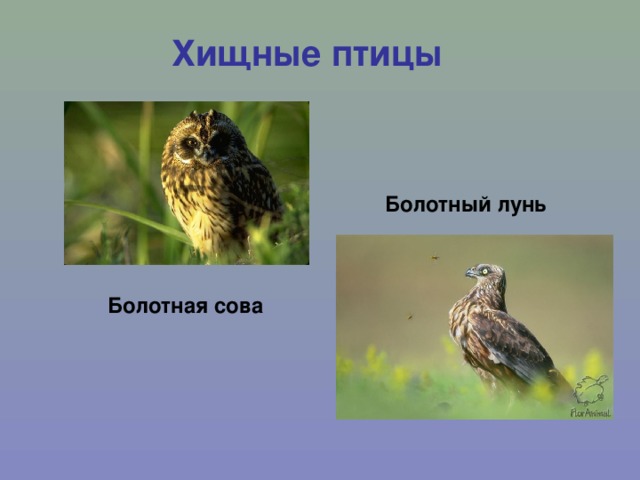 Хищные птицы

Болотный лунь

Болотная сова

FlorAnimal